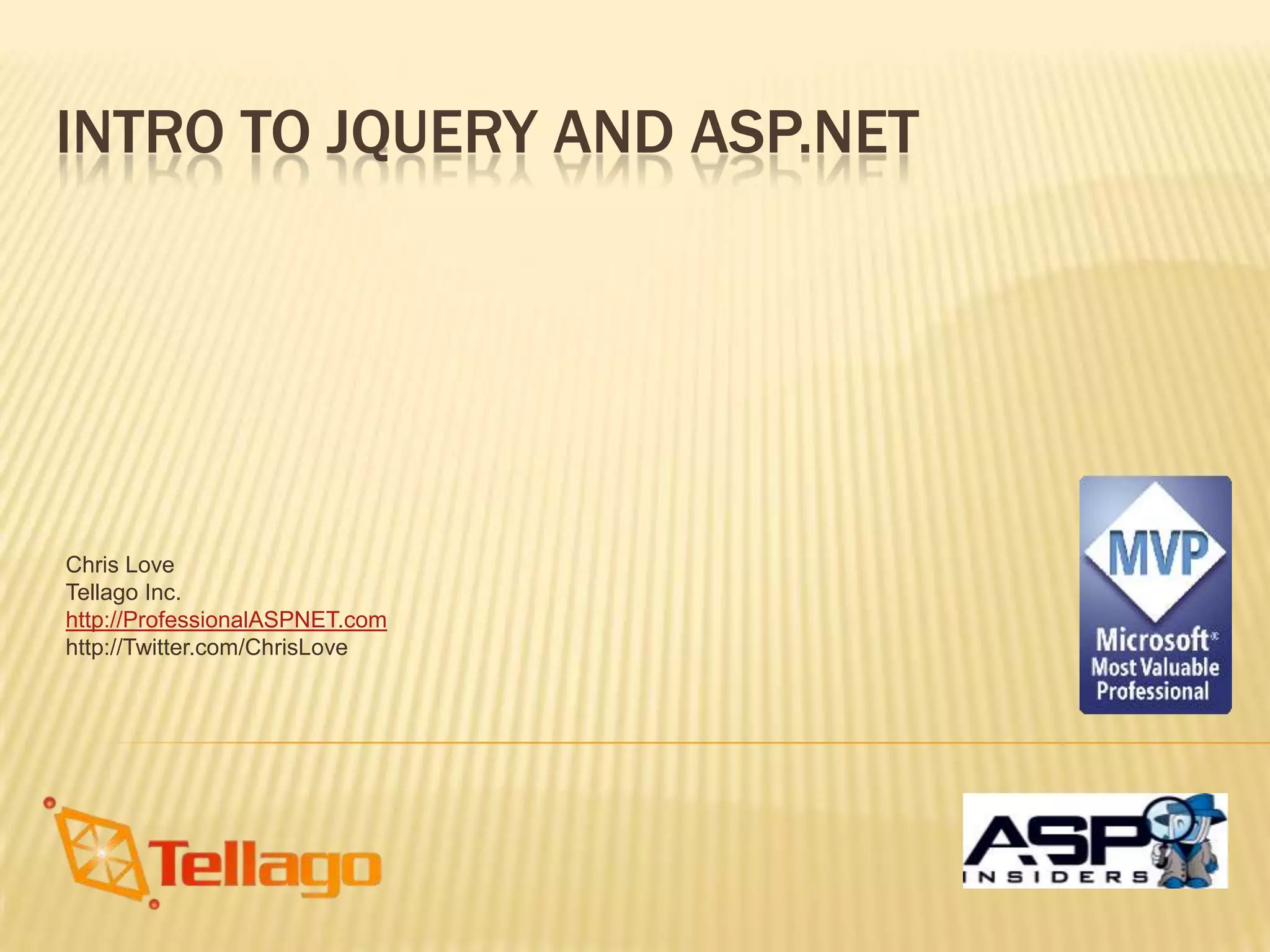 INTRO TO JQUERY AND ASP.NET

Chris Love
Tellago Inc.
http://ProfessionalASPNET.com
http://Twitter.com/ChrisLove

MVP
Microsoft®
Most Valuable
Professional

Tellago

ASP
INSIDERS